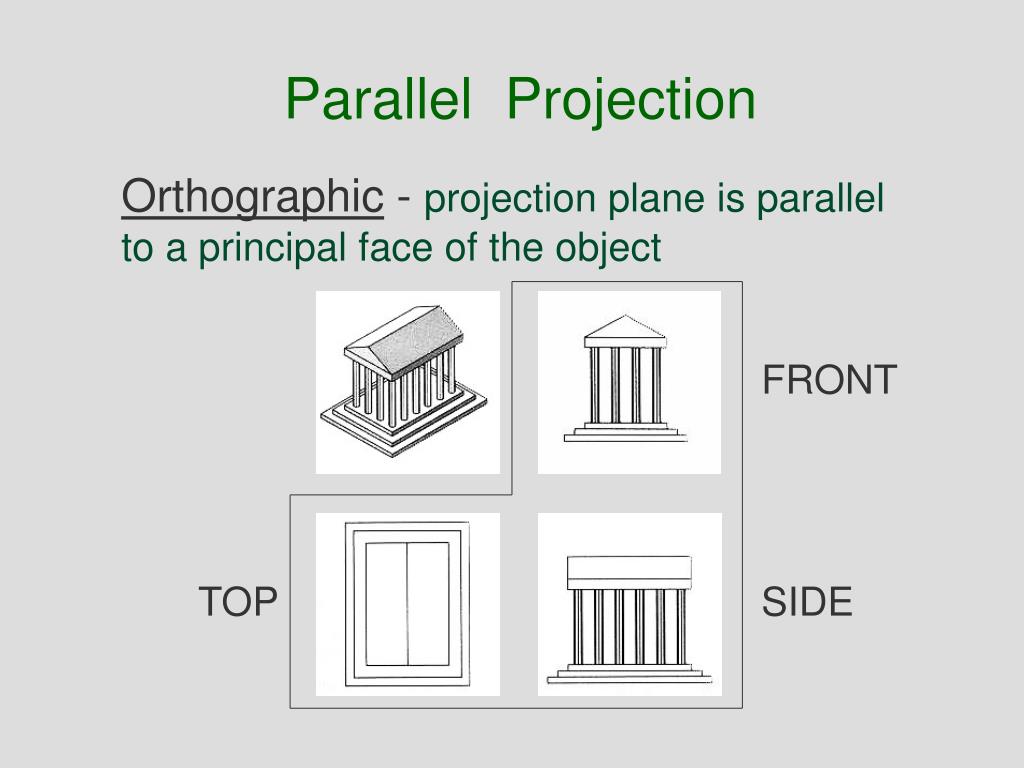 Parallel Projection

Orthographic - projection plane is parallel to a principal face of the object

FRONT

TOP

SIDE